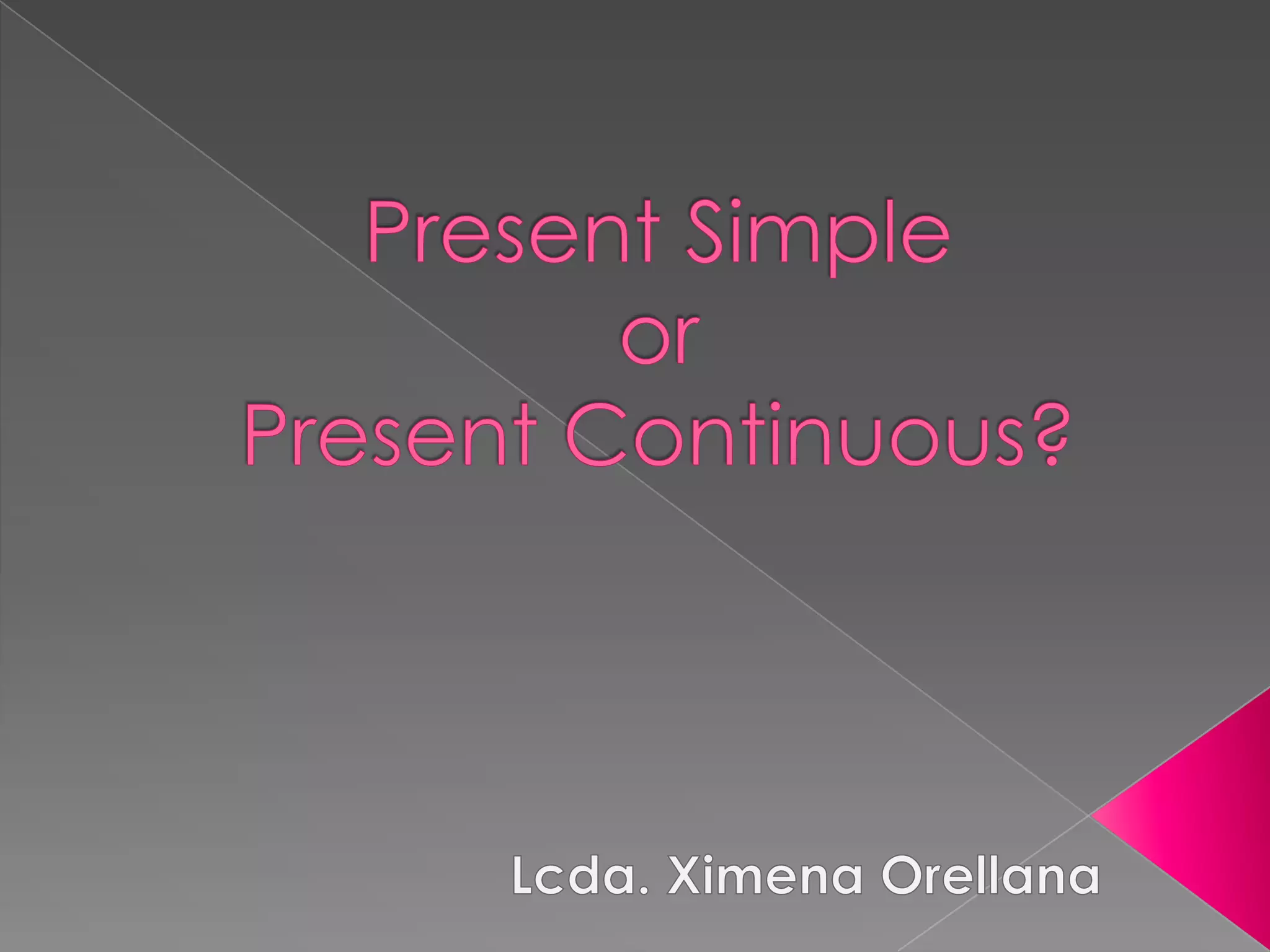 Present Simple
or
Present Continuous?

Lcda. Ximena Orellana